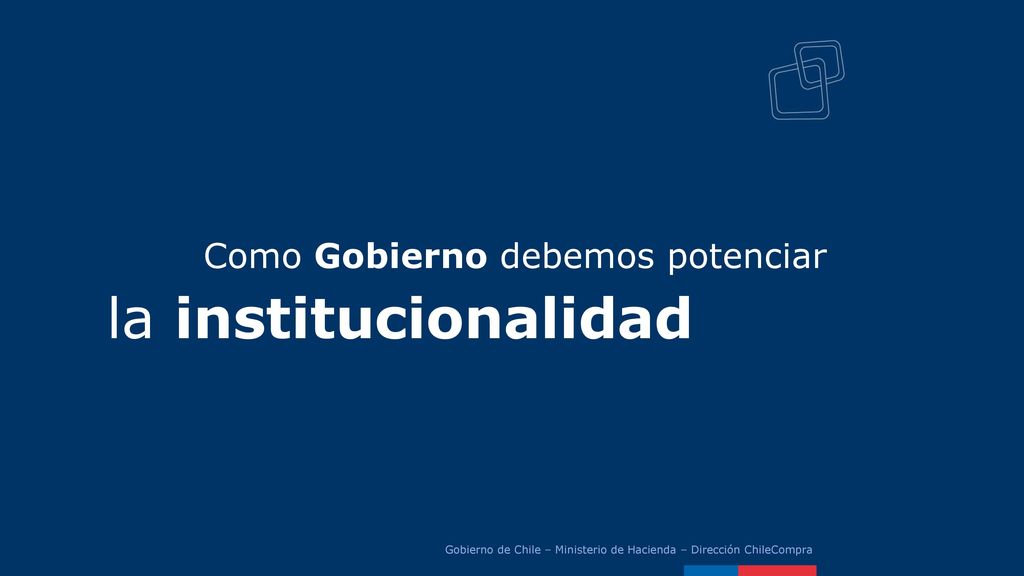 Como Gobierno debemos potenciar la institucionalidad

Gobierno de Chile – Ministerio de Hacienda – Dirección ChileCompra